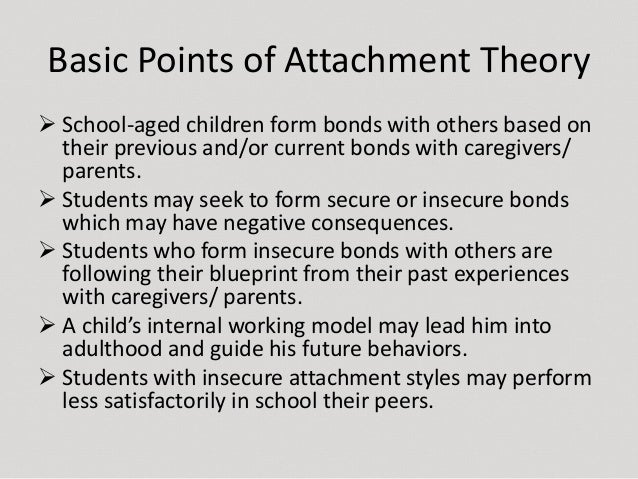 Basic Points of Attachment Theory

➢ School-aged children form bonds with others based on their previous and/or current bonds with caregivers/ parents.

➢ Students may seek to form secure or insecure bonds which may have negative consequences.

➢ Students who form insecure bonds with others are following their blueprint from their past experiences with caregivers/ parents.

➢ A child's internal working model may lead him into adulthood and guide his future behaviors.

➢ Students with insecure attachment styles may perform less satisfactorily in school their peers.